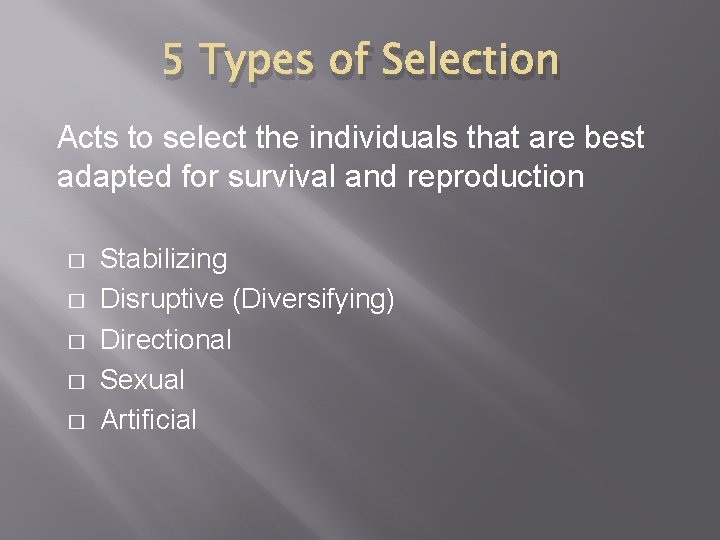 5 Types of Selection

Acts to select the individuals that are best adapted for survival and reproduction

□ Stabilizing
□ Disruptive (Diversifying)
□ Directional
□ Sexual
□ Artificial